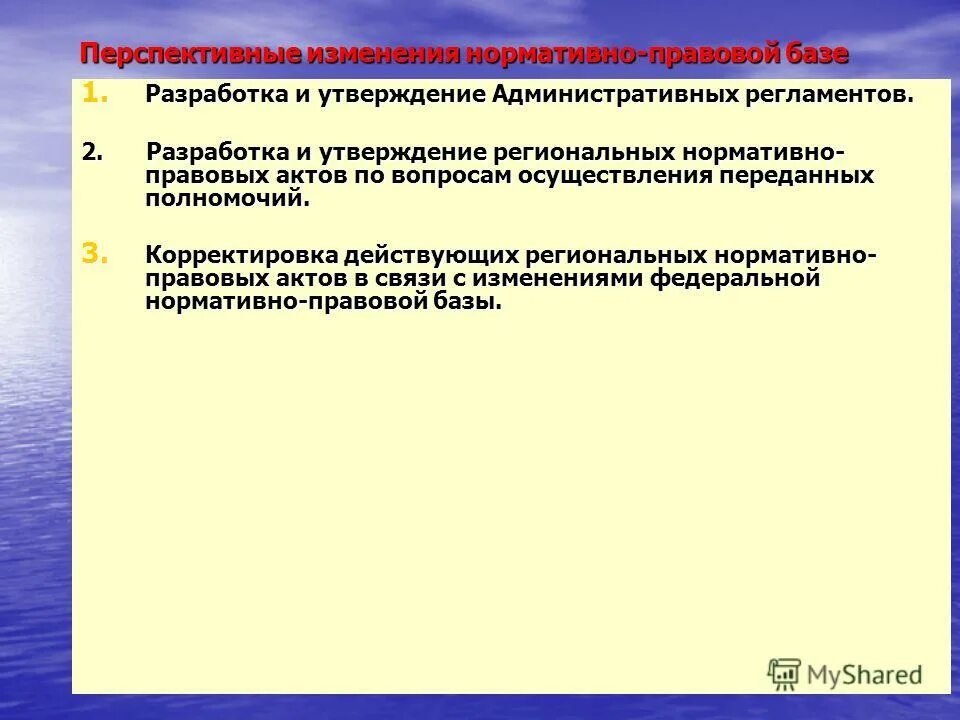 Перспективные изменения нормативно-правовой базе

1. Разработка и утверждение Административных регламентов.

2. Разработка и утверждение региональных нормативно-правовых актов по вопросам осуществления переданных полномочий.

3. Корректировка действующих региональных нормативно-правовых актов в связи с изменениями федеральной нормативно-правовой базы.

MyShared